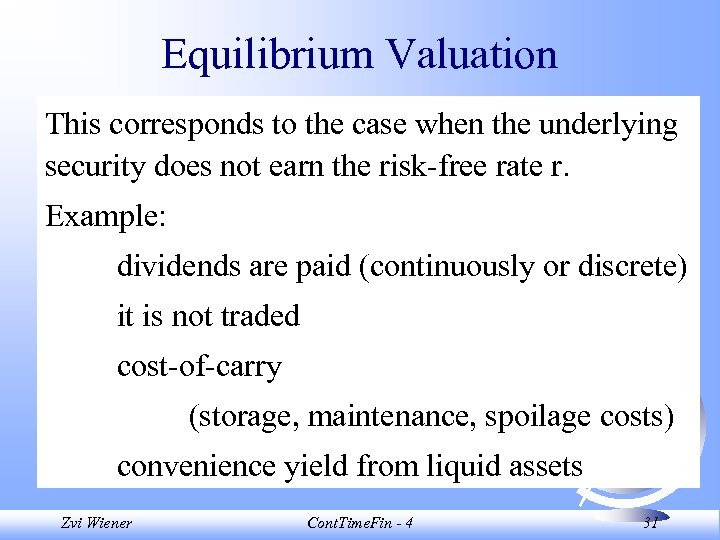 Equilibrium Valuation

This corresponds to the case when the underlying security does not earn the risk-free rate r.

Example:

dividends are paid (continuously or discrete)

it is not traded

cost-of-carry

(storage, maintenance, spoilage costs)

convenience yield from liquid assets

Zvi Wiener

ContTimeFin - 4

31